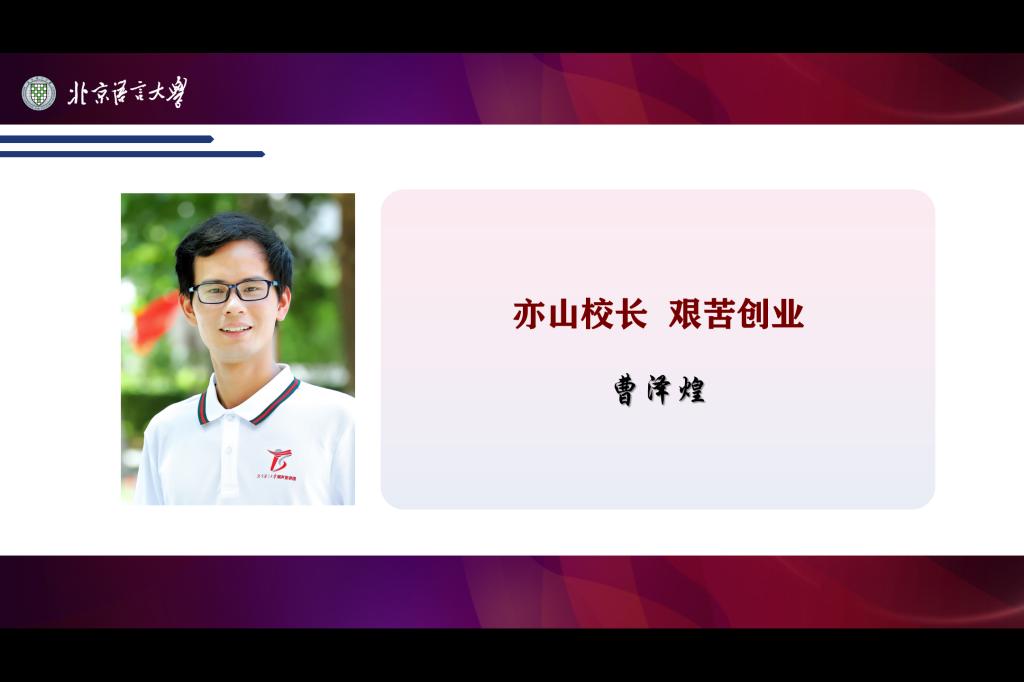 北京语言大学

亦山校长 艰苦创业

曹泽煌